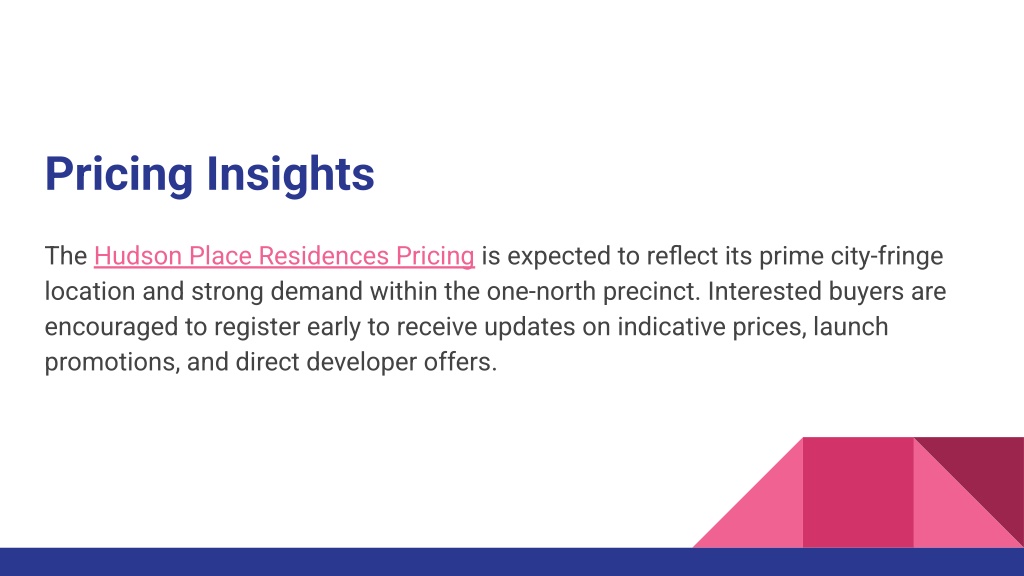 Pricing Insights

The Hudson Place Residences Pricing is expected to reflect its prime city-fringe location and strong demand within the one-north precinct. Interested buyers are encouraged to register early to receive updates on indicative prices, launch promotions, and direct developer offers.